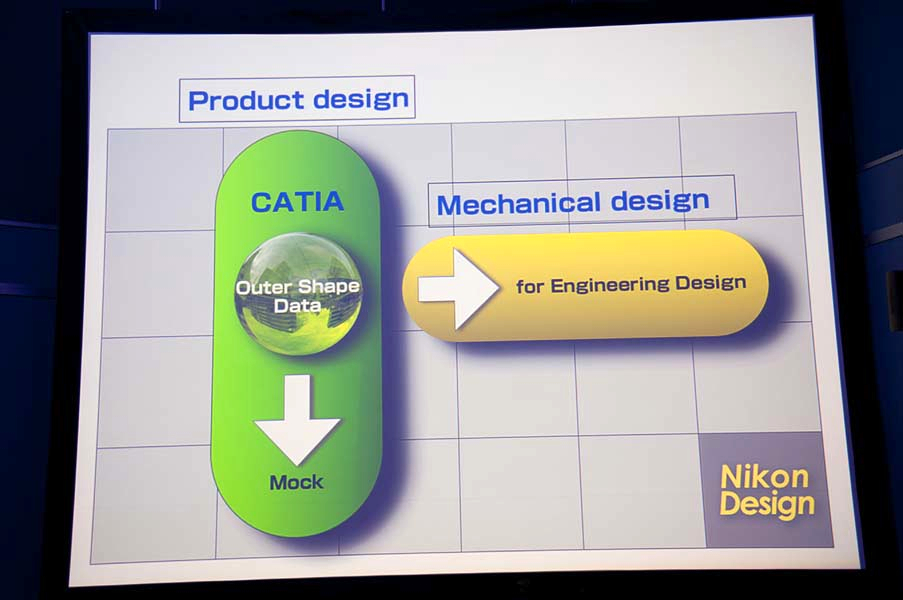 Product design

CATIA

Outer Shape Data

Mock

Mechanical design

for Engineering Design

Nikon Design